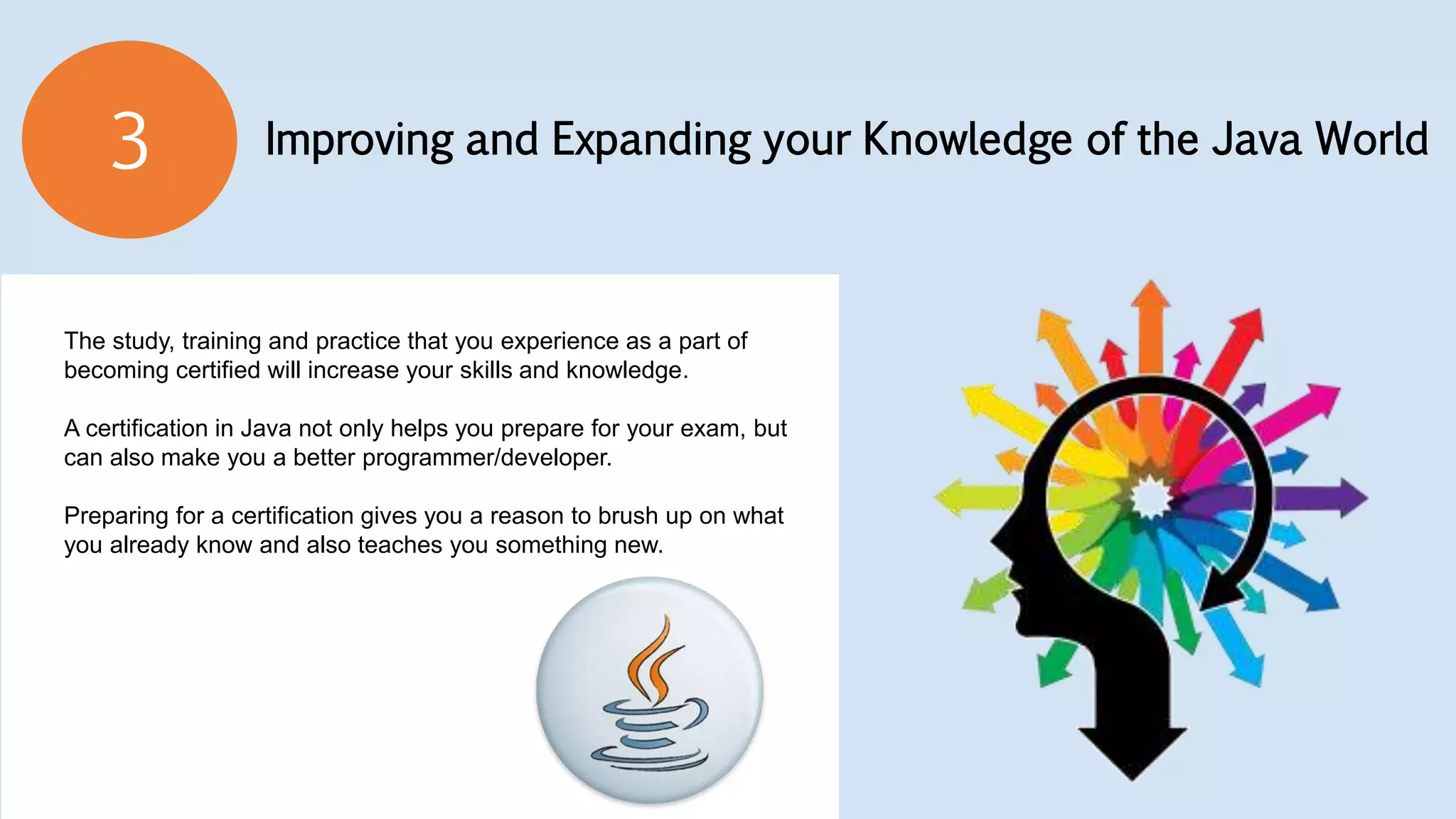 3

Improving and Expanding your Knowledge of the Java World

The study, training and practice that you experience as a part of becoming certified will increase your skills and knowledge.

A certification in Java not only helps you prepare for your exam, but can also make you a better programmer/developer.

Preparing for a certification gives you a reason to brush up on what you already know and also teaches you something new.